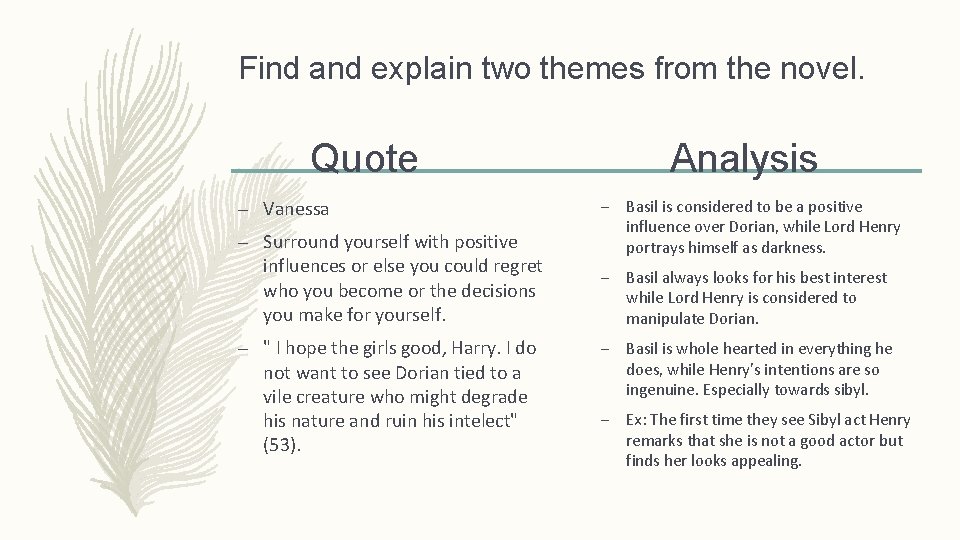 Find and explain two themes from the novel.

Quote

– Vanessa

– Surround yourself with positive influences or else you could regret who you become or the decisions you make for yourself.

– " I hope the girls good, Harry. I do not want to see Dorian tied to a vile creature who might degrade his nature and ruin his intelect" (53).

Analysis

– Basil is considered to be a positive influence over Dorian, while Lord Henry portrays himself as darkness.

– Basil always looks for his best interest while Lord Henry is considered to manipulate Dorian.

– Basil is whole hearted in everything he does, while Henry's intentions are so ingenuine. Especially towards sibyl.

– Ex: The first time they see Sibyl act Henry remarks that she is not a good actor but finds her looks appealing.